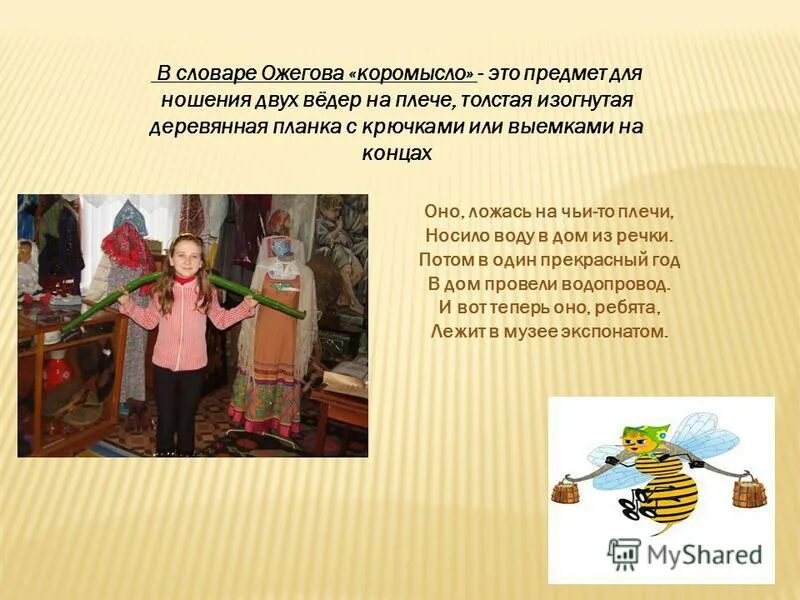 В словаре Ожегова «коромысло» - это предмет для ношения двух вёдер на плече, толстая изогнутая деревянная планка с крючками или выемками на концах

Оно, ложась на чьи-то плечи,
Носило воду в дом из речки.
Потом в один прекрасный год
В дом провели водопровод.
И вот теперь оно, ребята,
Лежит в музее экспонатом.

MyShared